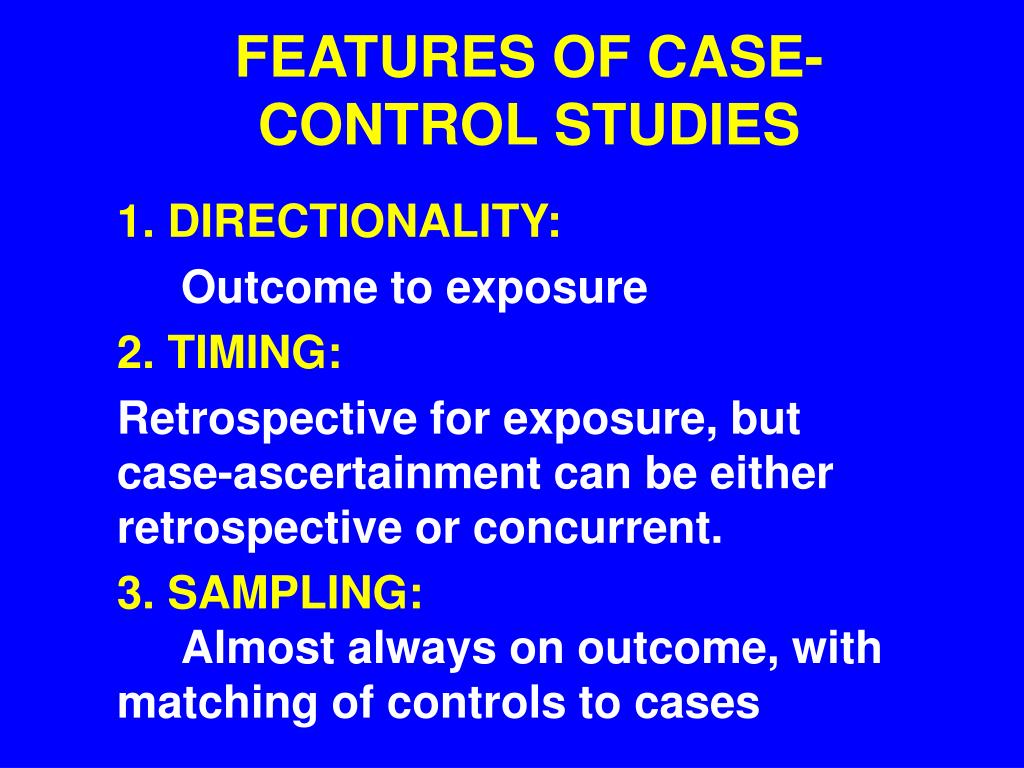 FEATURES OF CASE-CONTROL STUDIES

1. DIRECTIONALITY:

Outcome to exposure

2. TIMING:

Retrospective for exposure, but case-ascertainment can be either retrospective or concurrent.

3. SAMPLING:

Almost always on outcome, with matching of controls to cases